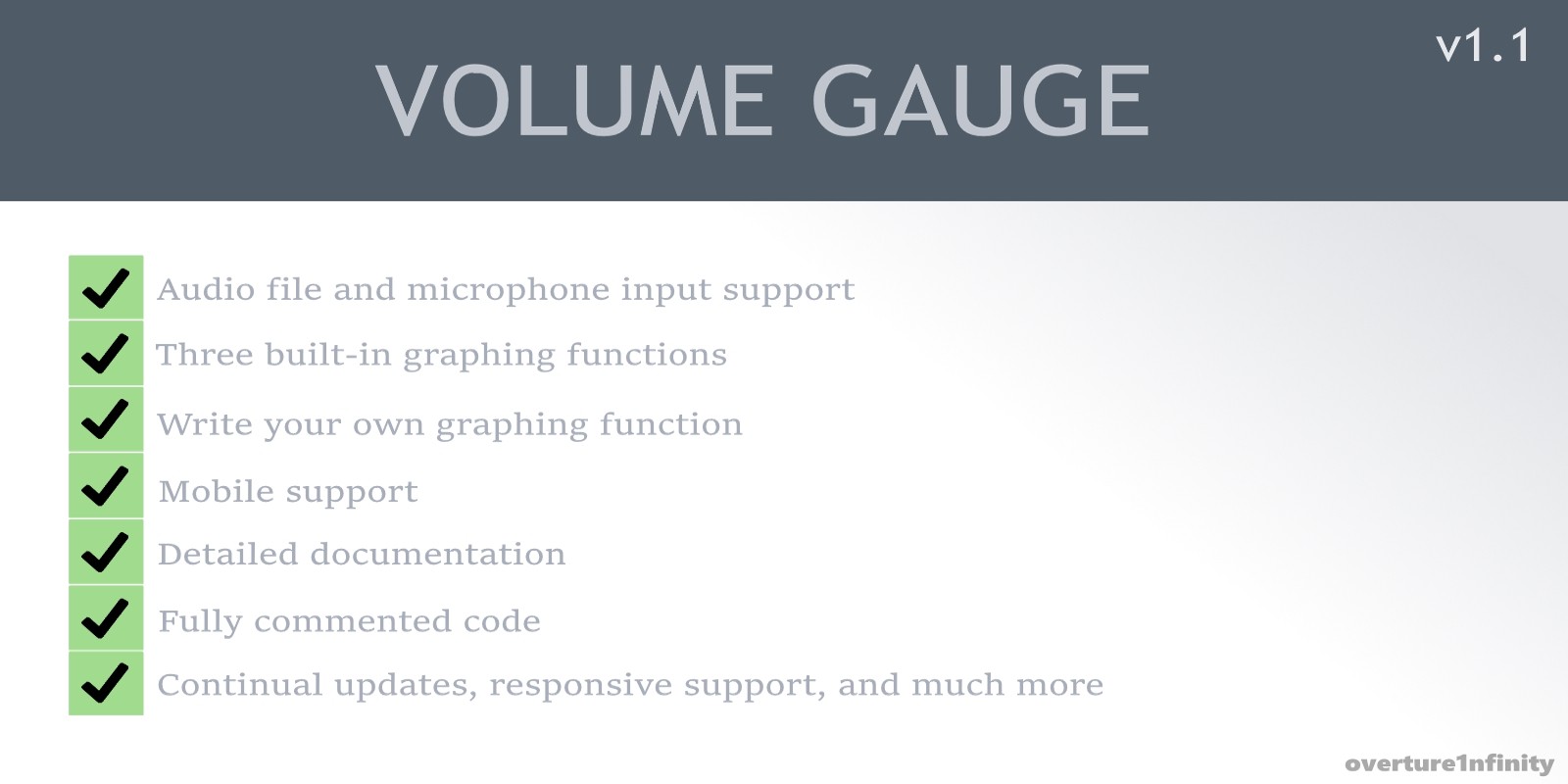 VOLUME GAUGE

v1.1

Audio file and microphone input support

Three built-in graphing functions

Write your own graphing function

Mobile support

Detailed documentation

Fully commented code

Continual updates, responsive support, and much more

overture1nfinity